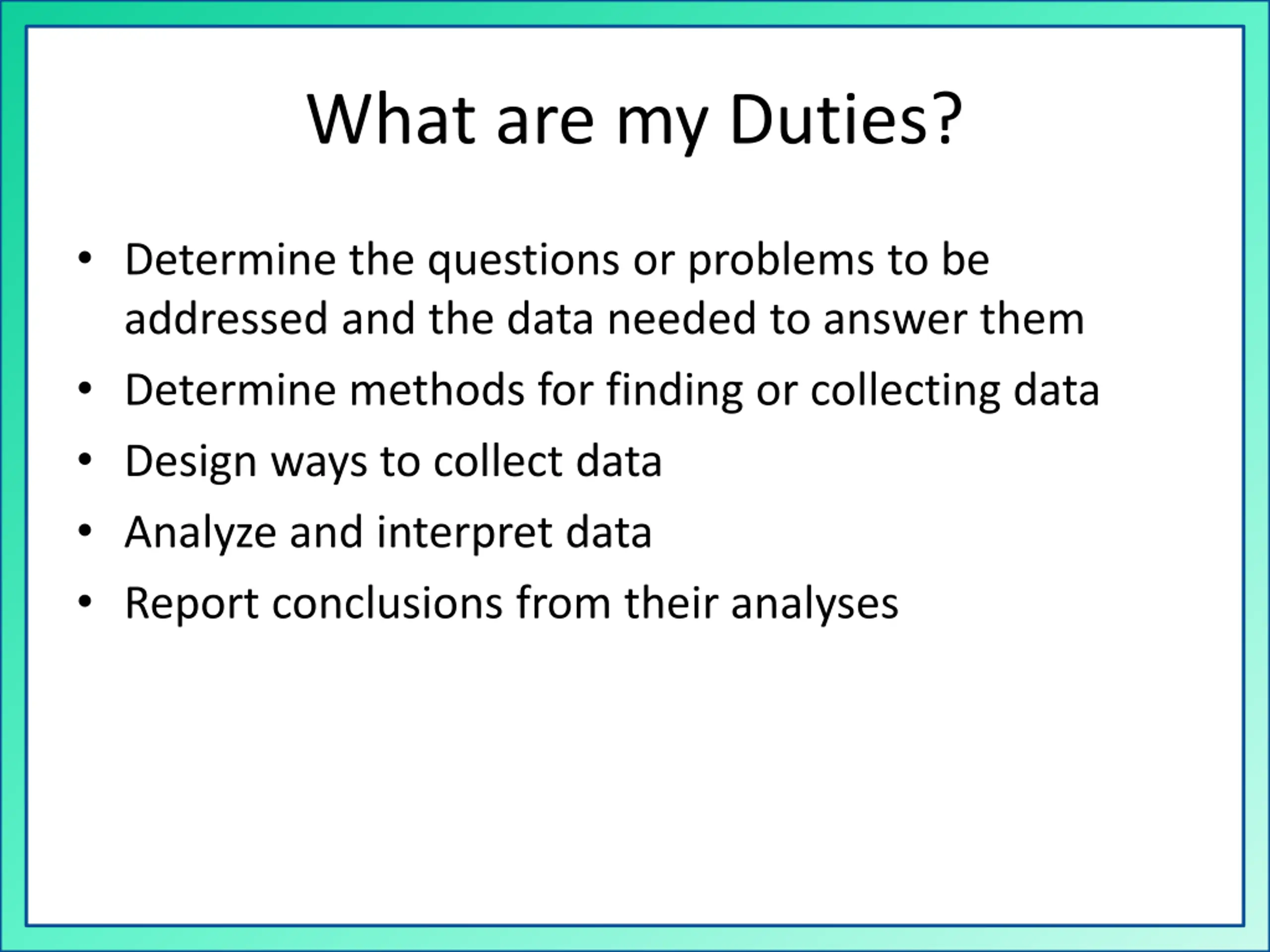 What are my Duties?

• Determine the questions or problems to be addressed and the data needed to answer them
• Determine methods for finding or collecting data
• Design ways to collect data
• Analyze and interpret data
• Report conclusions from their analyses